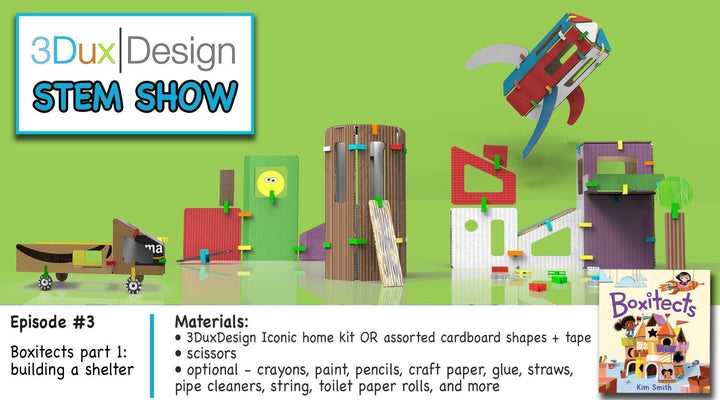 3Dux|Design
STEM SHOW

ma

Episode #3

Boxitects part 1: building a shelter

Materials:
• 3DuxDesign Iconic home kit OR assorted cardboard shapes + tape
• scissors
• optional - crayons, paint, pencils, craft paper, glue, straws, pipe cleaners, string, toilet paper rolls, and more

Boxitects
Kim Smith